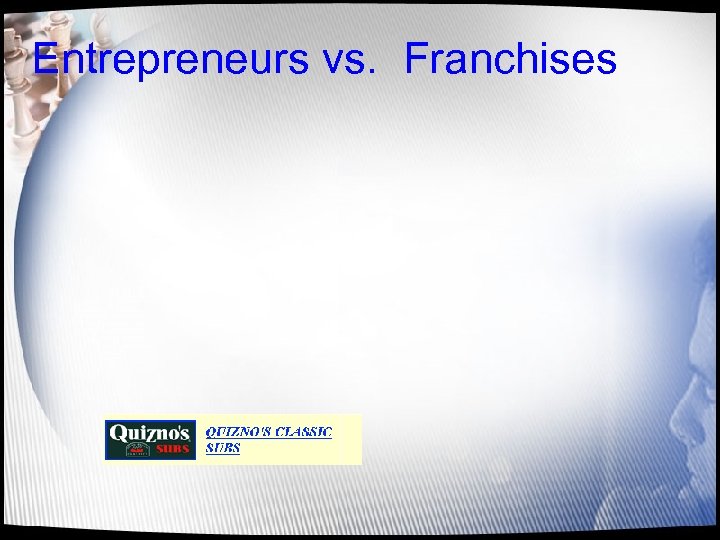 Entrepreneurs vs. Franchises

Quizno's SUBS

QUIZNO'S CLASSIC SUBS